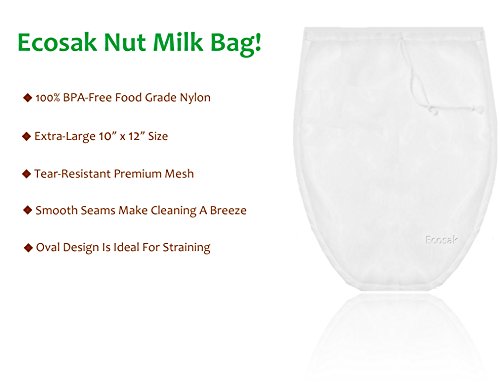 Ecosak Nut Milk Bag!

◆ 100% BPA-Free Food Grade Nylon

◆ Extra-Large 10" x 12" Size

◆ Tear-Resistant Premium Mesh

◆ Smooth Seams Make Cleaning A Breeze

◆ Oval Design Is Ideal For Straining

Ecosak